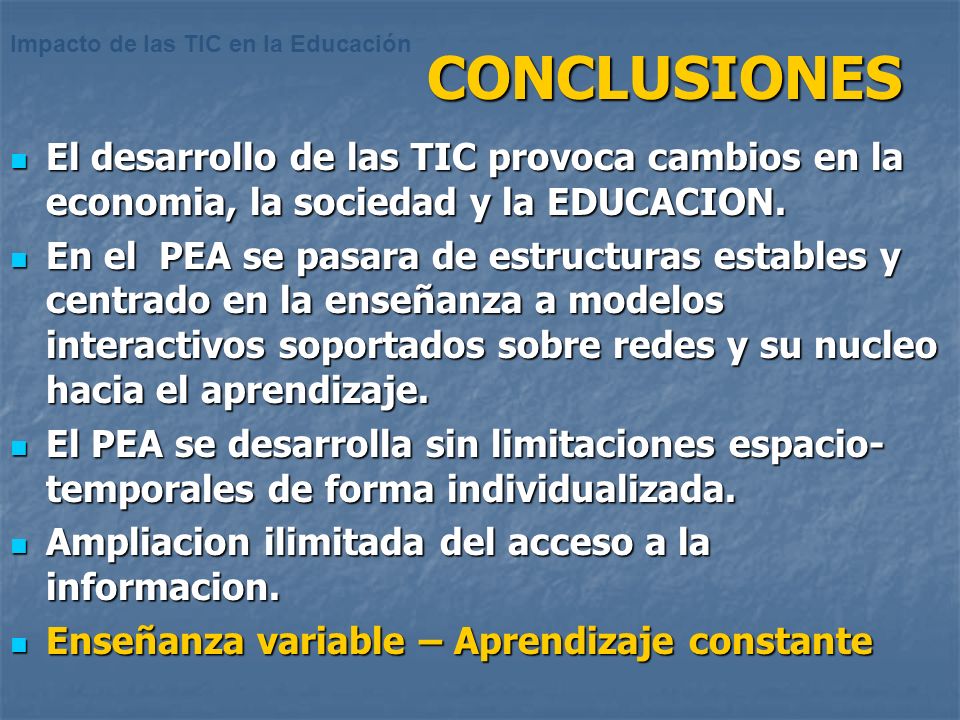 Impacto de las TIC en la Educación

CONCLUSIONES

- El desarrollo de las TIC provoca cambios en la economia, la sociedad y la EDUCACION.
- En el PEA se pasara de estructuras estables y centrado en la enseñanza a modelos interactivos soportados sobre redes y su nucleo hacia el aprendizaje.
- El PEA se desarrolla sin limitaciones espacio-temporales de forma individualizada.
- Ampliacion ilimitada del acceso a la informacion.
- Enseñanza variable – Aprendizaje constante